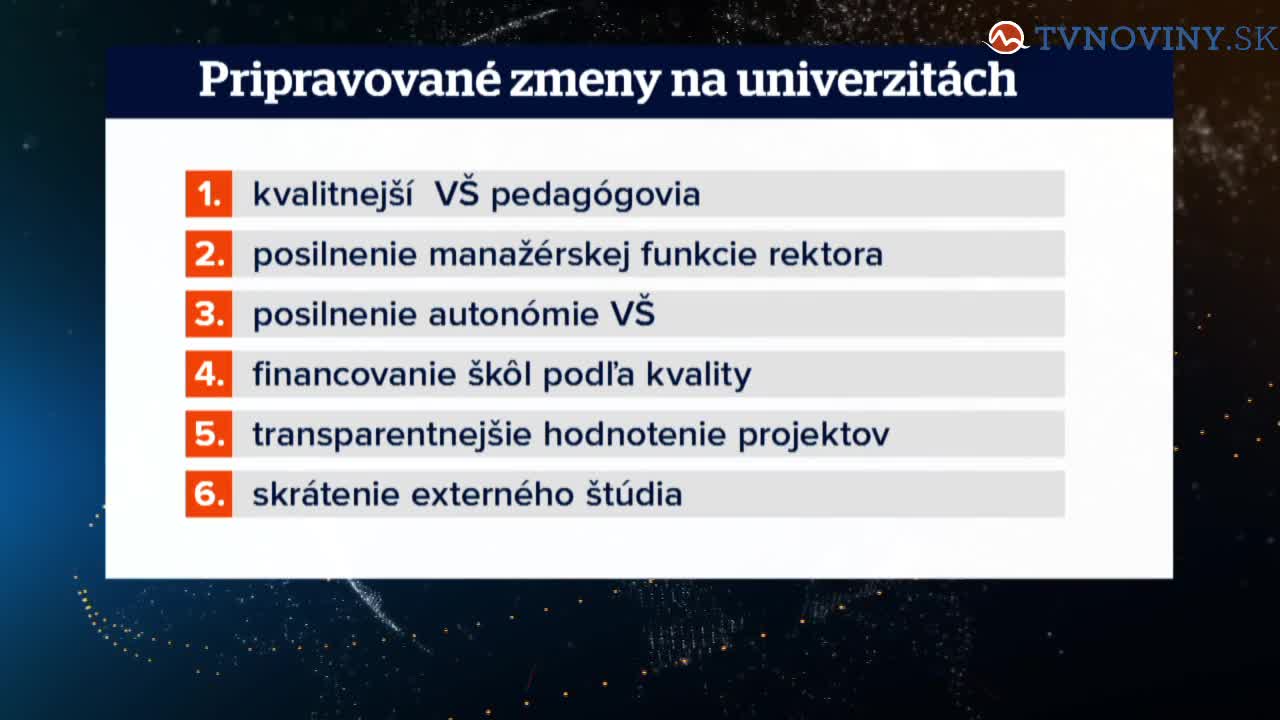 TVNOVINY.SK

Pripravované zmeny na univerzitách

1. kvalitnejší VŠ pedagógovia
2. posilnenie manažérskej funkcie rektora
3. posilnenie autonómie VŠ
4. financovanie škôl podľa kvality
5. transparentnejšie hodnotenie projektov
6. skrátenie externého štúdia